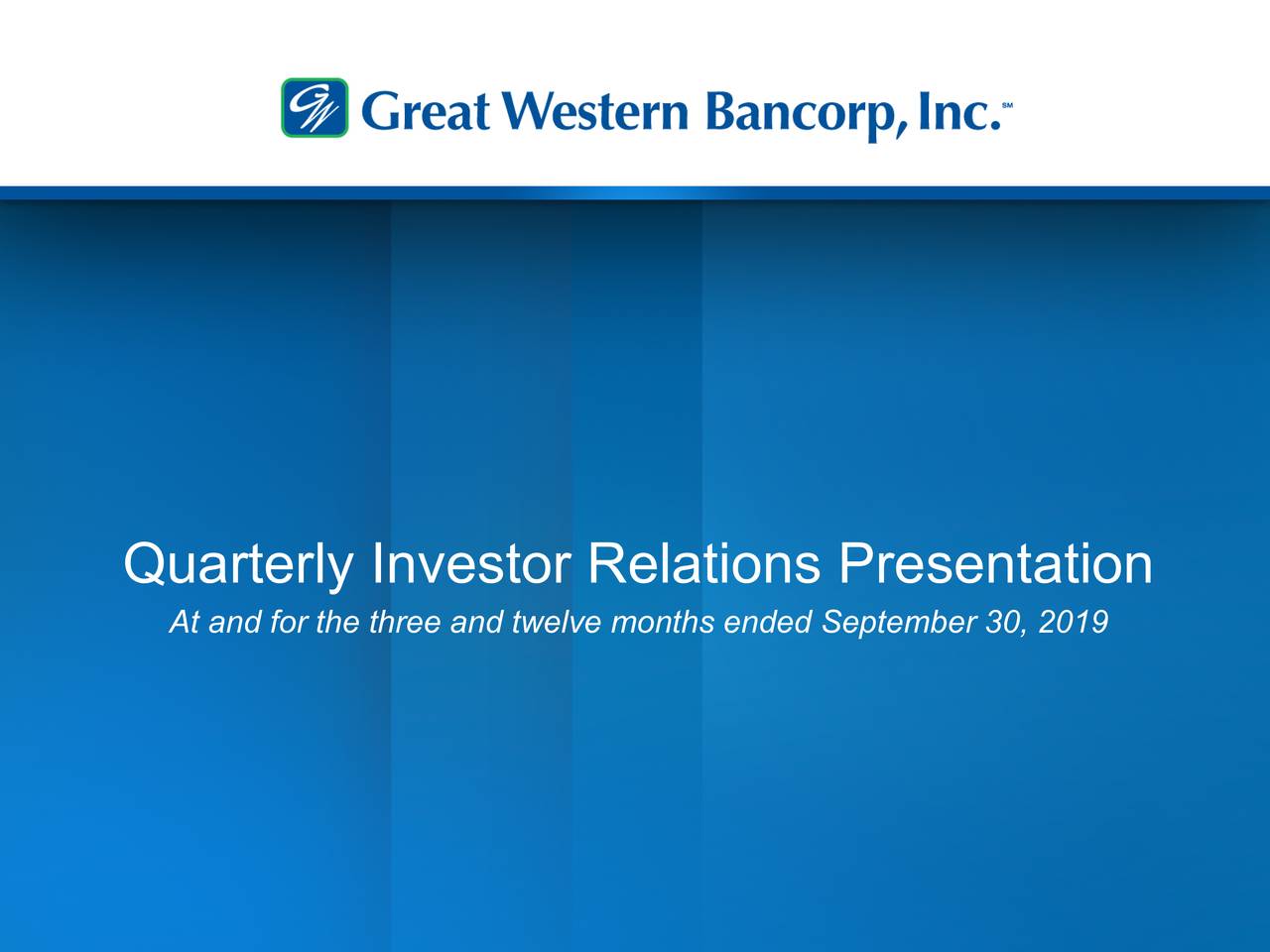 GW Great Western Bancorp, Inc.SM

Quarterly Investor Relations Presentation

At and for the three and twelve months ended September 30, 2019